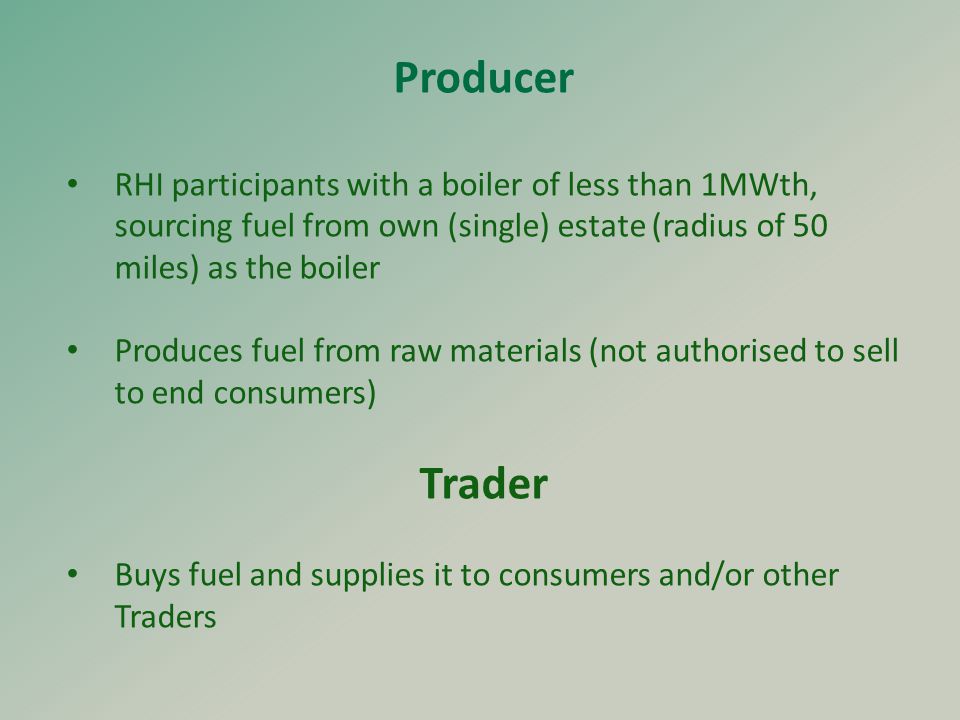 Producer

• RHI participants with a boiler of less than 1MWth, sourcing fuel from own (single) estate (radius of 50 miles) as the boiler

• Produces fuel from raw materials (not authorised to sell to end consumers)

Trader

• Buys fuel and supplies it to consumers and/or other Traders